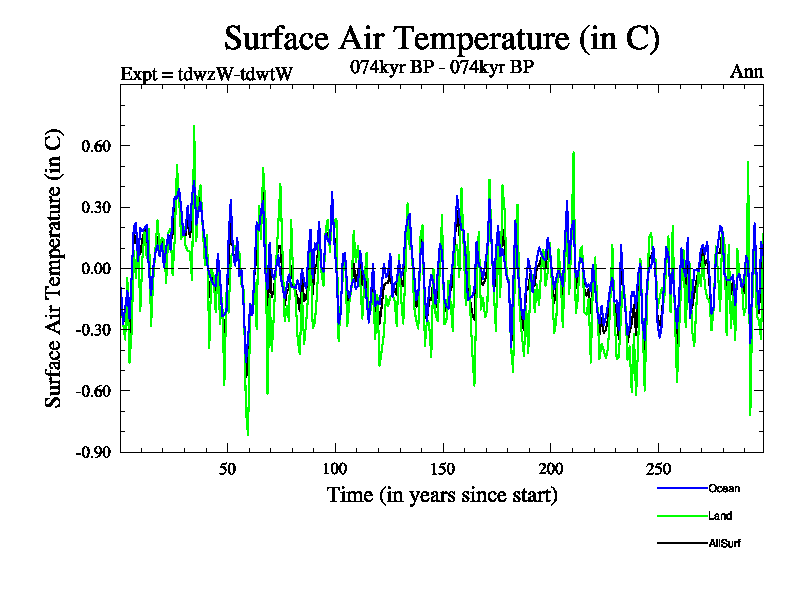 Surface Air Temperature (in C)

Expt = tdwzW-tdwtW

074kyr BP - 074kyr BP

Ann

Surface Air Temperature (in C)

0.60

0.30

0.00

-0.30

-0.60

-0.90

50

100

150

200

250

Time (in years since start)

Ocean

Land

AllSurf